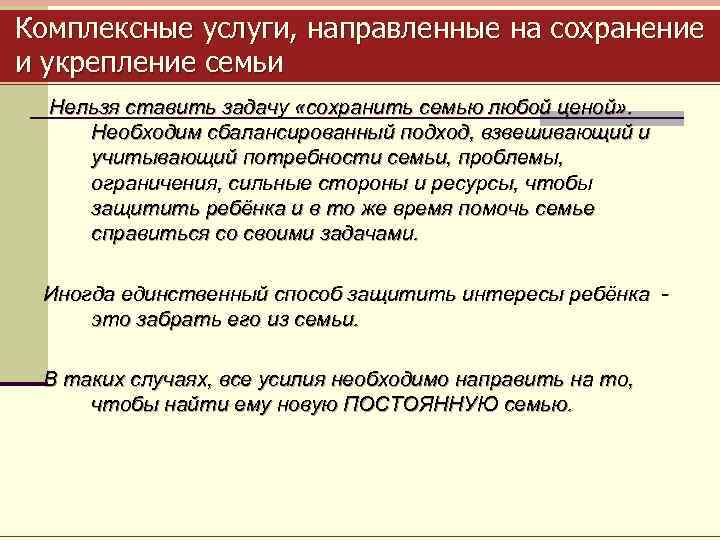 Комплексные услуги, направленные на сохранение и укрепление семьи

Нельзя ставить задачу «сохранить семью любой ценой». Необходим сбалансированный подход, взвешивающий и учитывающий потребности семьи, проблемы, ограничения, сильные стороны и ресурсы, чтобы защитить ребёнка и в то же время помочь семье справиться со своими задачами.

Иногда единственный способ защитить интересы ребёнка - это забрать его из семьи.

В таких случаях, все усилия необходимо направить на то, чтобы найти ему новую ПОСТОЯННУЮ семью.